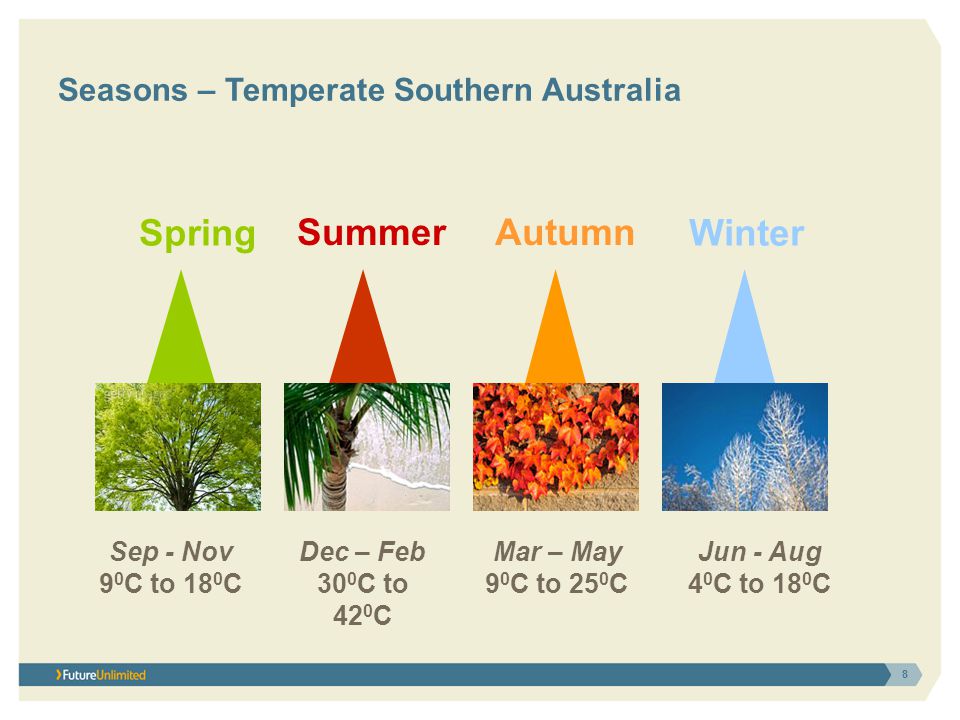 Seasons – Temperate Southern Australia

Spring

Summer

Autumn

Winter

Sep - Nov
$9^0$C to $18^0$C

Dec – Feb
$30^0$C to $42^0$C

Mar – May
$9^0$C to $25^0$C

Jun - Aug
$4^0$C to $18^0$C

FutureUnlimited

8